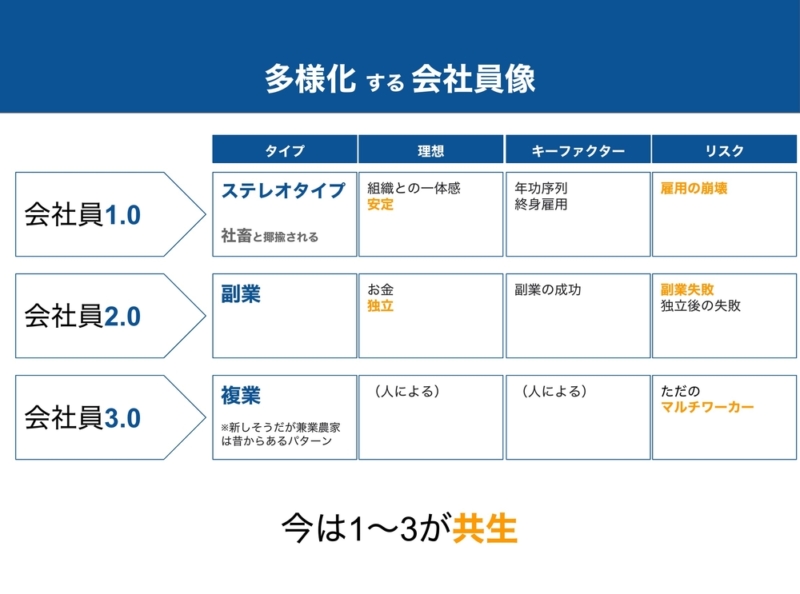 多様化 する 会社員像

| | タイプ | 理想 | キーファクター | リスク |
|---|---|---|---|---|
| 会社員1.0 | ステレオタイプ 社畜と揶揄される | 組織との一体感 安定 | 年功序列 終身雇用 | 雇用の崩壊 |
| 会社員2.0 | 副業 | お金 独立 | 副業の成功 | 副業失敗 独立後の失敗 |
| 会社員3.0 | 複業 ※新しそうだが兼業農家は昔からあるパターン | （人による） | （人による） | ただの マルチワーカー |

今は1〜3が共生